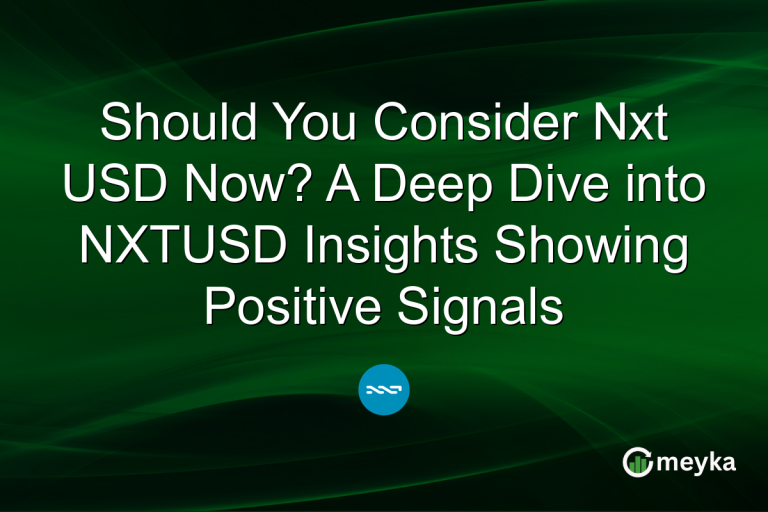 Should You Consider Nxt USD Now? A Deep Dive into NXTUSD Insights Showing Positive Signals

meyka